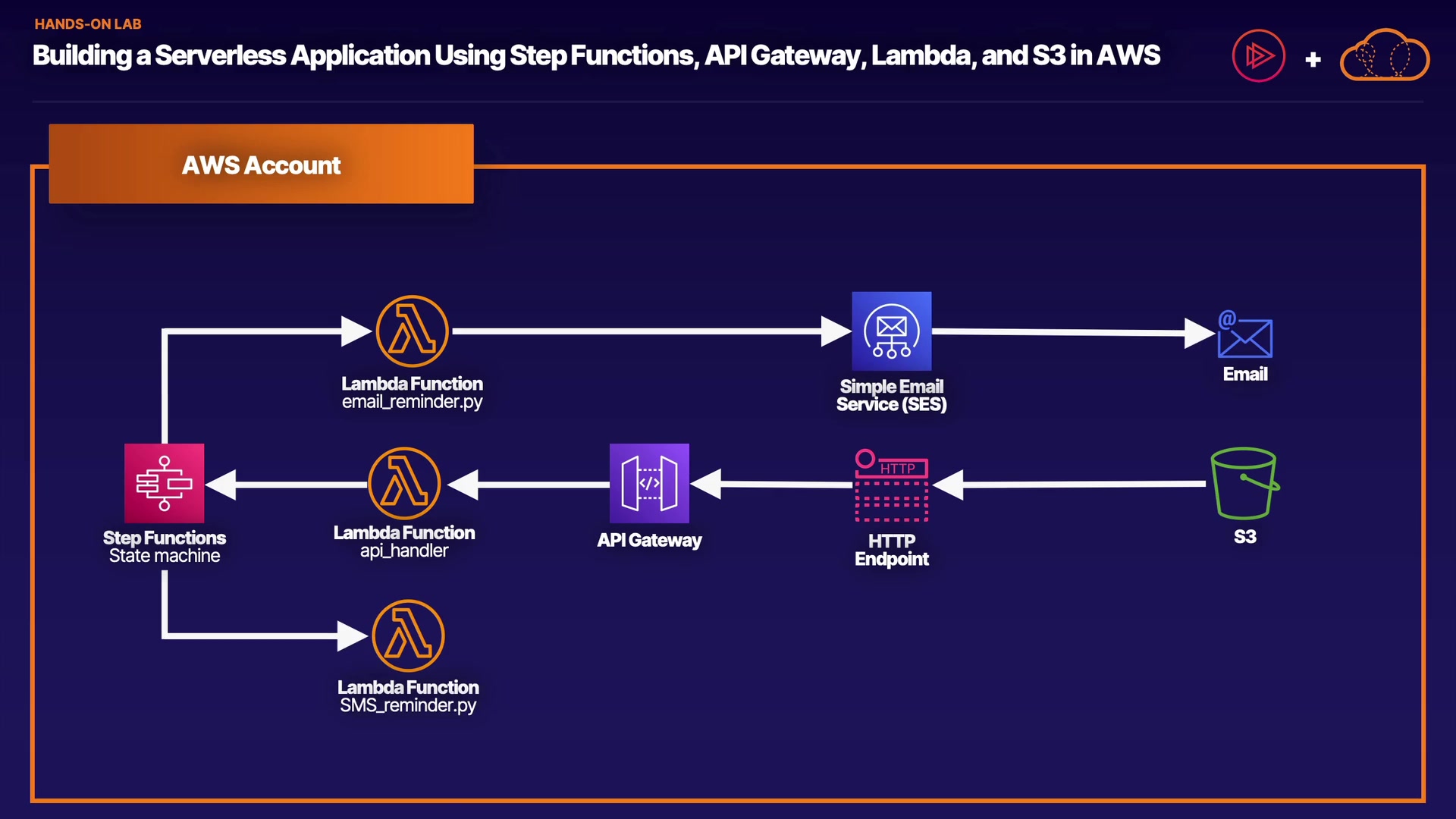 HANDS-ON LAB

Building a Serverless Application Using Step Functions, API Gateway, Lambda, and S3 in AWS

+

AWS Account

Lambda Function
email_reminder.py

Simple Email Service (SES)

Email

Step Functions
State machine

Lambda Function
api_handler

API Gateway

HTTP

HTTP Endpoint

S3

Lambda Function
SMS_reminder.py